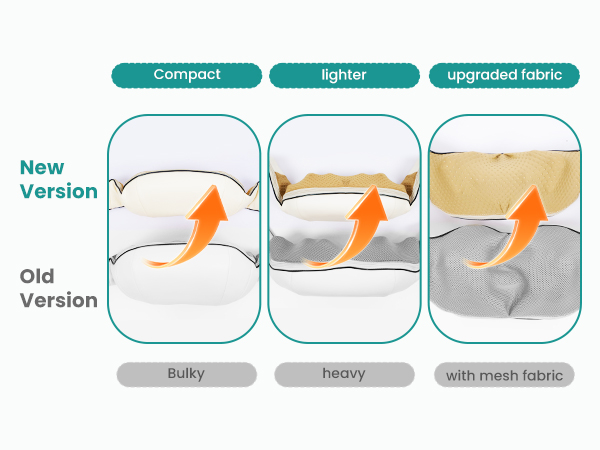 Compact

lighter

upgraded fabric

New Version

Old Version

Bulky

heavy

with mesh fabric